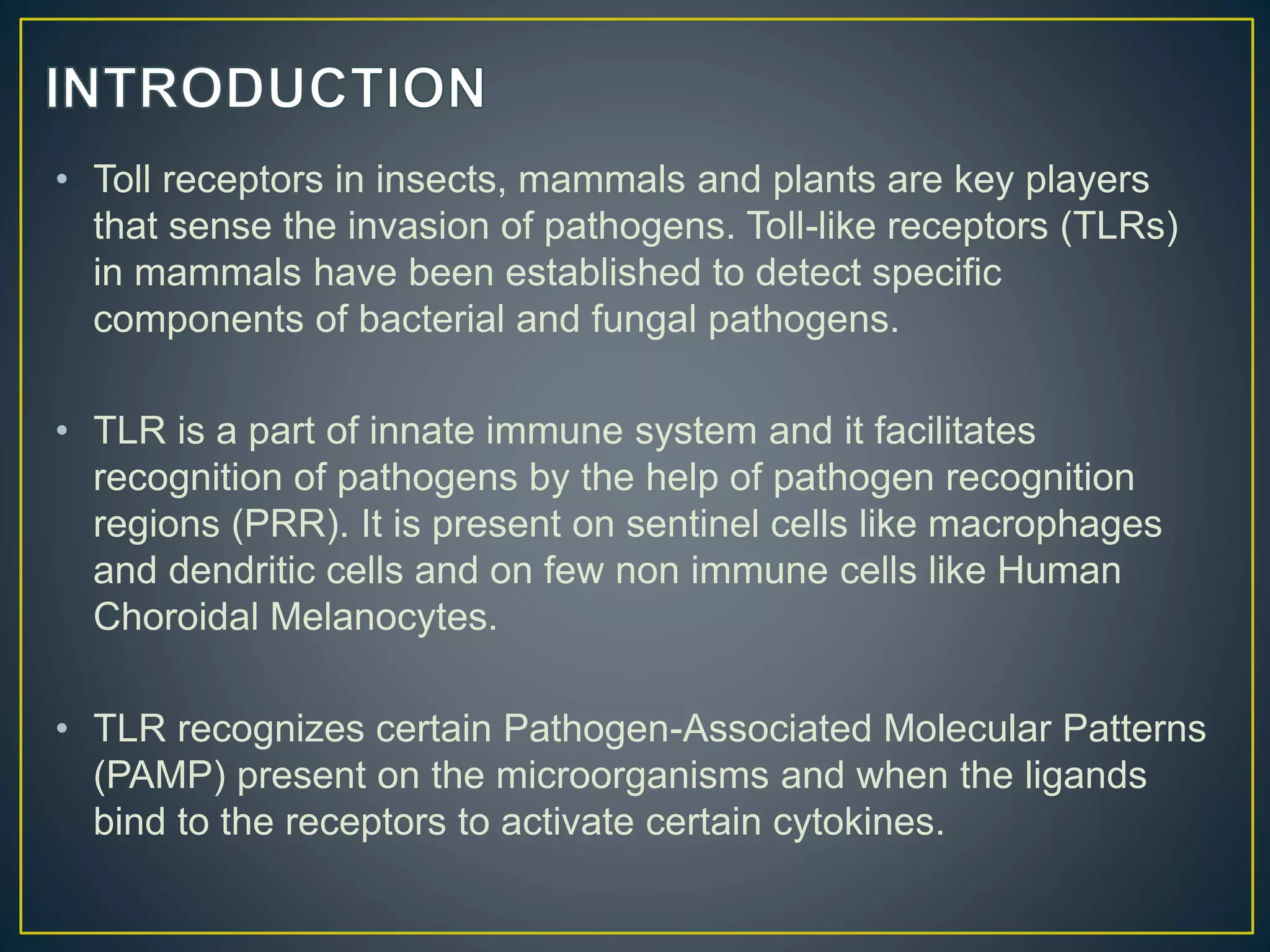 INTRODUCTION

• Toll receptors in insects, mammals and plants are key players that sense the invasion of pathogens. Toll-like receptors (TLRs) in mammals have been established to detect specific components of bacterial and fungal pathogens.

• TLR is a part of innate immune system and it facilitates recognition of pathogens by the help of pathogen recognition regions (PRR). It is present on sentinel cells like macrophages and dendritic cells and on few non immune cells like Human Choroidal Melanocytes.

• TLR recognizes certain Pathogen-Associated Molecular Patterns (PAMP) present on the microorganisms and when the ligands bind to the receptors to activate certain cytokines.